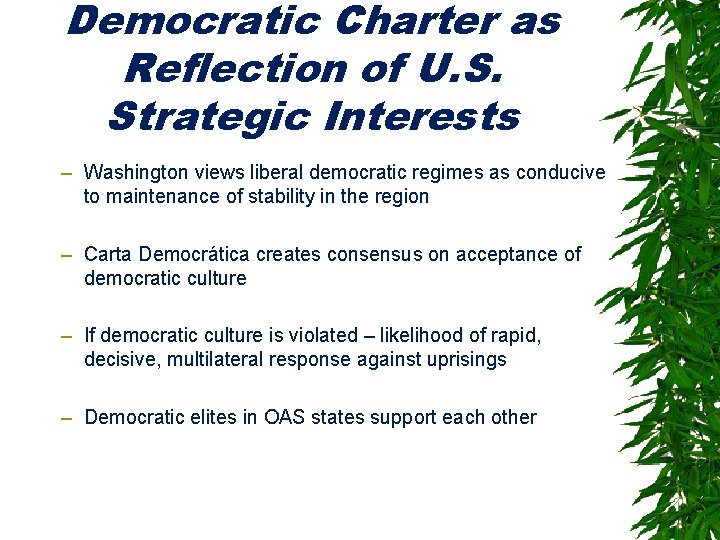 Democratic Charter as Reflection of U.S. Strategic Interests

– Washington views liberal democratic regimes as conducive to maintenance of stability in the region

– Carta Democrática creates consensus on acceptance of democratic culture

– If democratic culture is violated – likelihood of rapid, decisive, multilateral response against uprisings

– Democratic elites in OAS states support each other